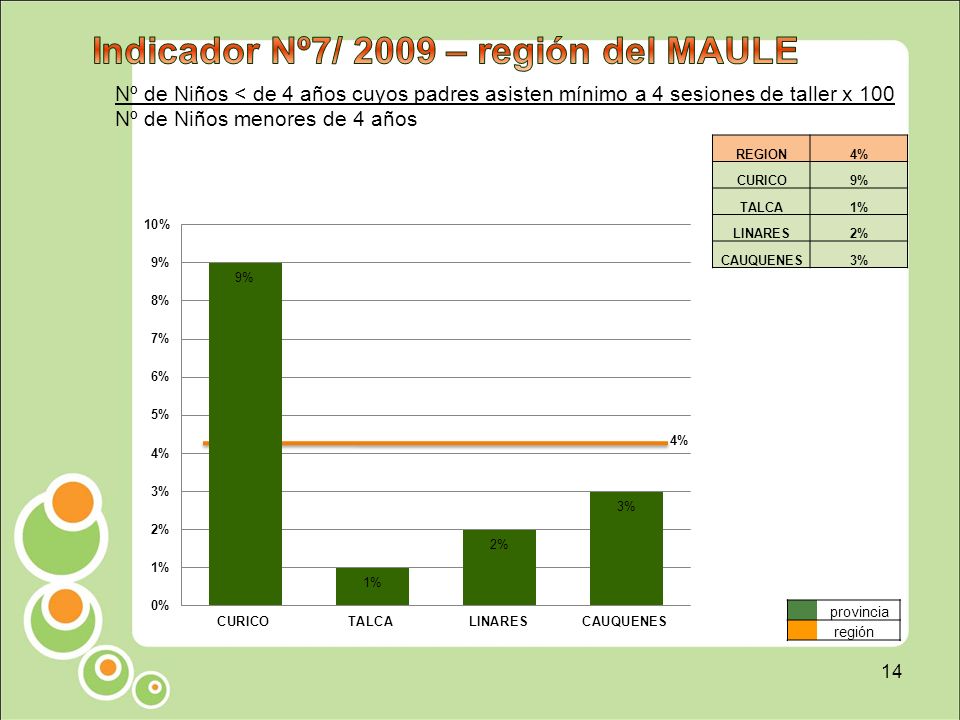 Indicador Nº7/ 2009 – región del MAULE

Nº de Niños < de 4 años cuyos padres asisten mínimo a 4 sesiones de taller x 100
Nº de Niños menores de 4 años

| REGION | 4% |
|---|---|
| CURICO | 9% |
| TALCA | 1% |
| LINARES | 2% |
| CAUQUENES | 3% |

10%
9%
8%
7%
6%
5%
4%
3%
2%
1%
0%

9%
1%
2%
3%
4%

CURICO
TALCA
LINARES
CAUQUENES

provincia
región

14